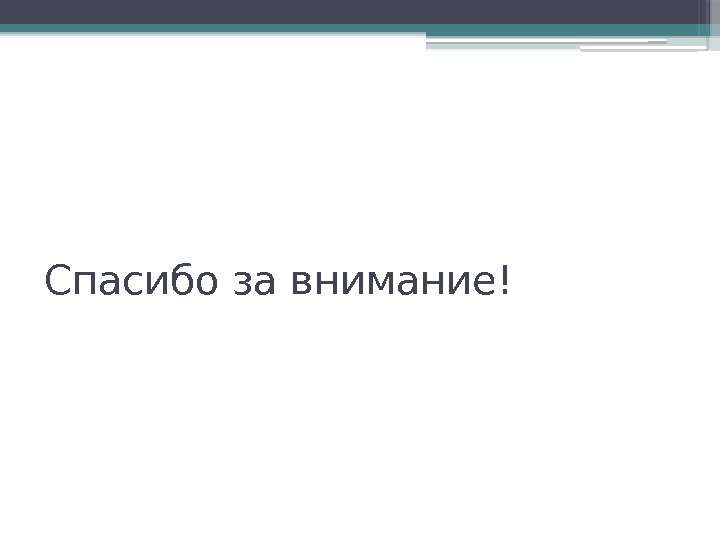 Спасибо за внимание!